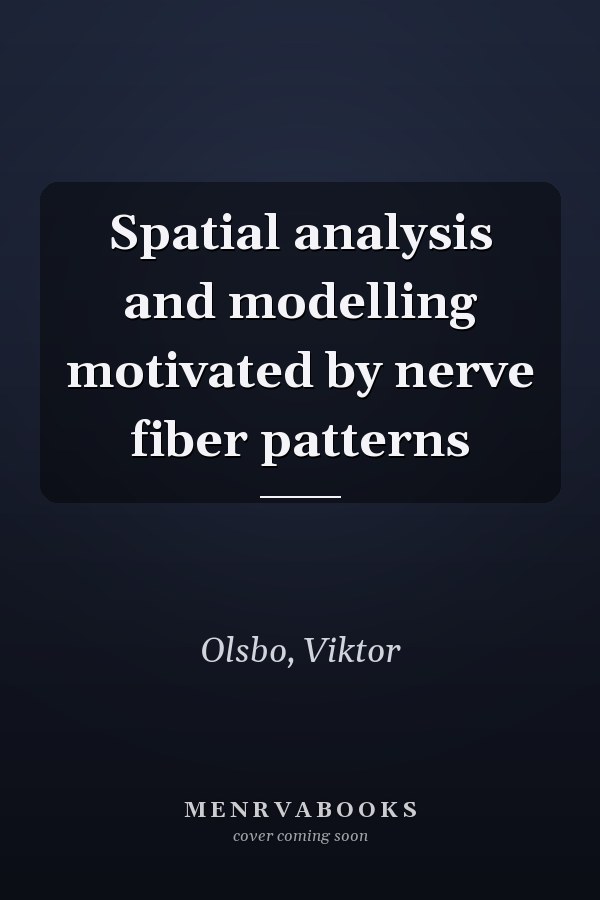 Spatial analysis and modelling motivated by nerve fiber patterns

Olsbo, Viktor

MENRVABOOKS
cover coming soon